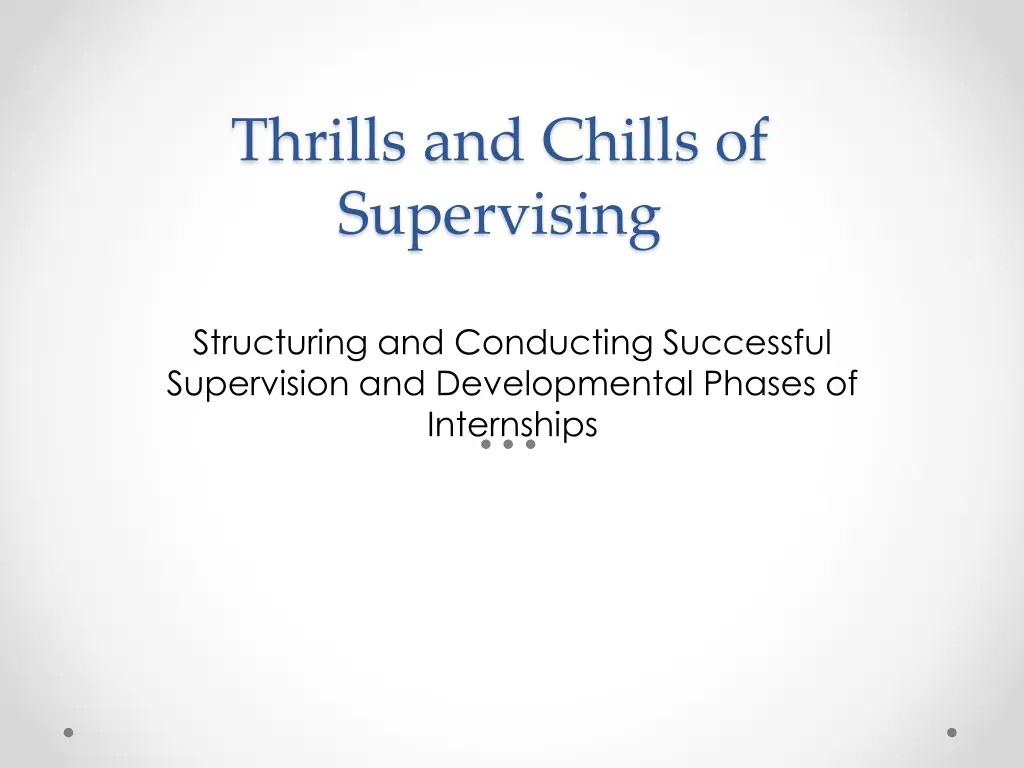 Thrills and Chills of Supervising

Structuring and Conducting Successful Supervision and Developmental Phases of Internships